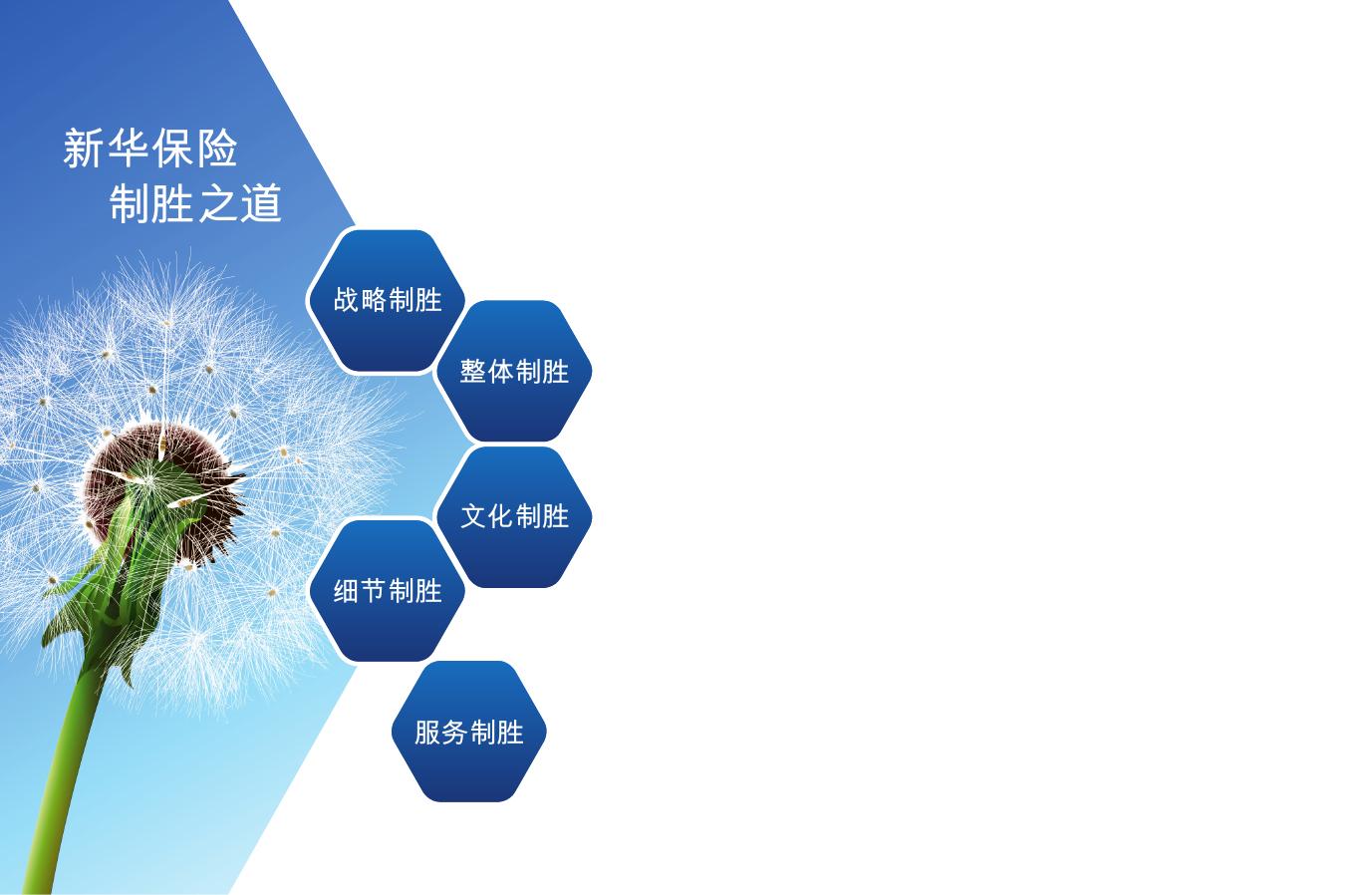 新华保险
制胜之道

战略制胜

整体制胜

文化制胜

细节制胜

服务制胜